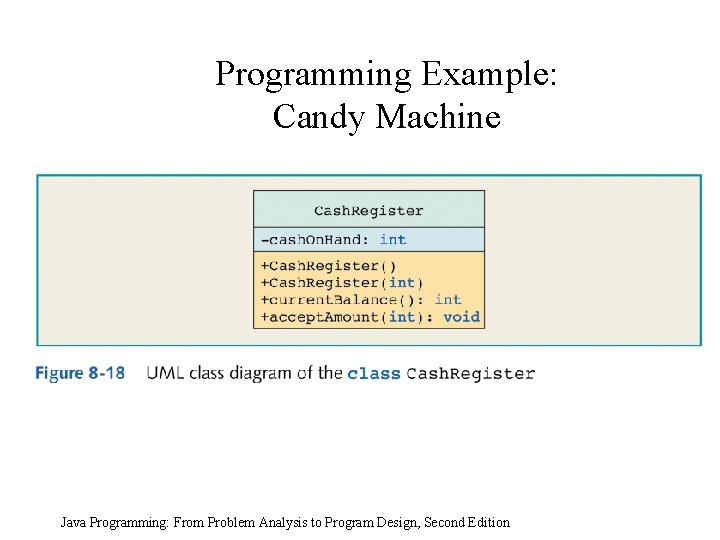 Programming Example: Candy Machine

CashRegister

-cashOnHand: int

+CashRegister()
+CashRegister(int)
+currentBalance(): int
+acceptAmount(int): void

Figure 8-18 UML class diagram of the class CashRegister

Java Programming: From Problem Analysis to Program Design, Second Edition